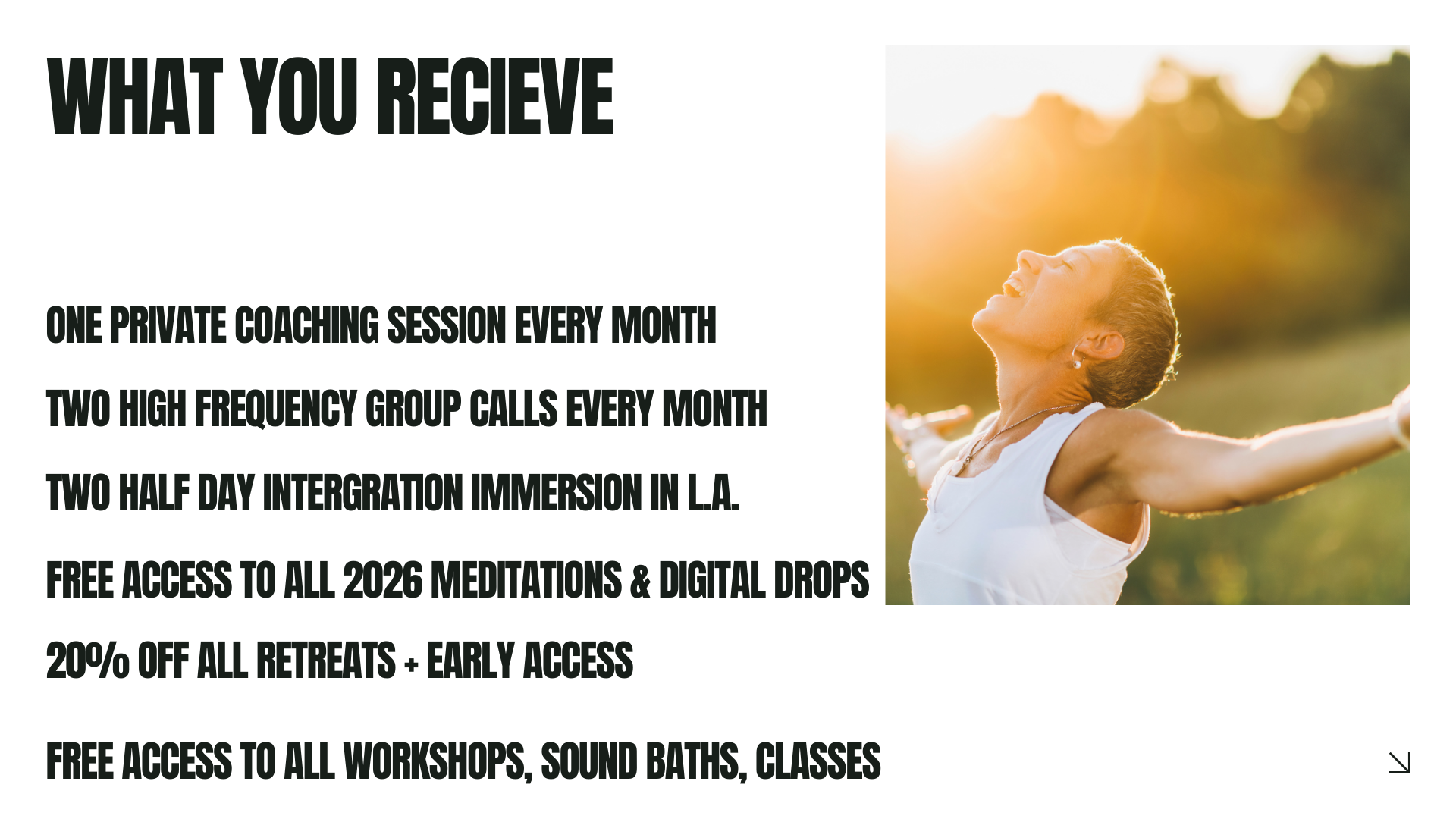 WHAT YOU RECIEVE

ONE PRIVATE COACHING SESSION EVERY MONTH

TWO HIGH FREQUENCY GROUP CALLS EVERY MONTH

TWO HALF DAY INTERGRATION IMMERSION IN L.A.

FREE ACCESS TO ALL 2026 MEDITATIONS & DIGITAL DROPS

20% OFF ALL RETREATS + EARLY ACCESS

FREE ACCESS TO ALL WORKSHOPS, SOUND BATHS, CLASSES